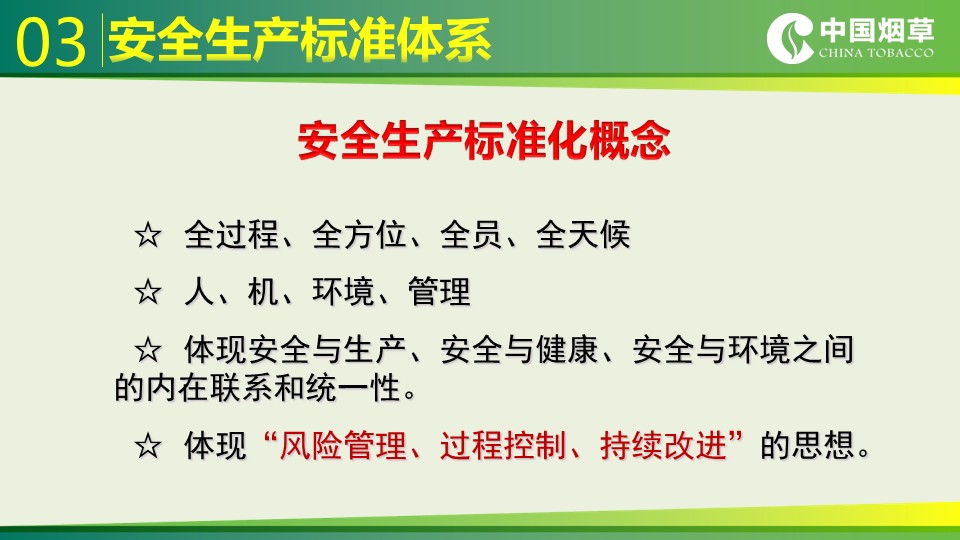 03 安全生产标准体系

中国烟草
CHINA TOBACCO

安全生产标准化概念

☆ 全过程、全方位、全员、全天候

☆ 人、机、环境、管理

☆ 体现安全与生产、安全与健康、安全与环境之间的内在联系和统一性。

☆ 体现“风险管理、过程控制、持续改进”的思想。